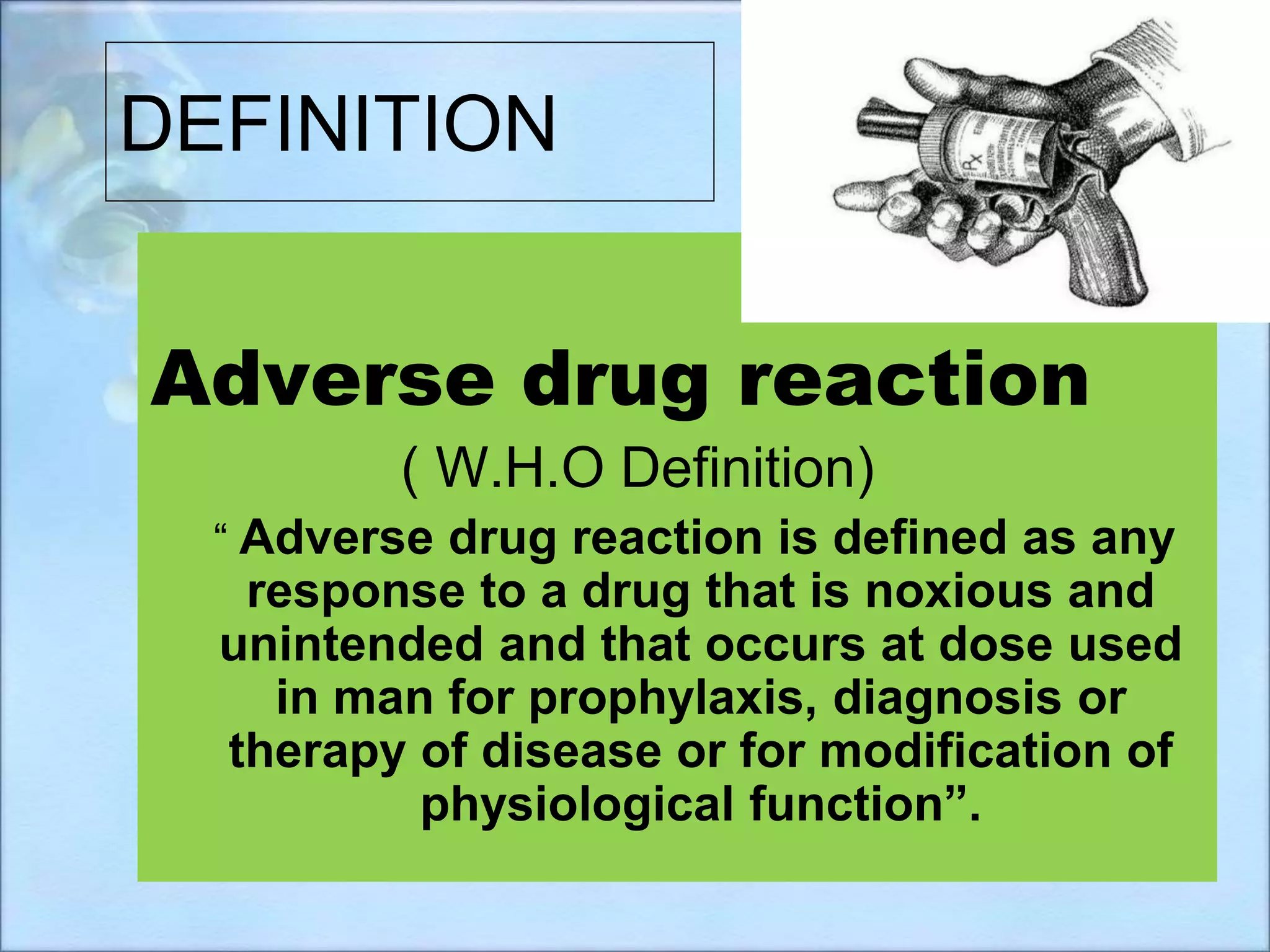 DEFINITION

Rx

Adverse drug reaction

( W.H.O Definition)

“ Adverse drug reaction is defined as any response to a drug that is noxious and unintended and that occurs at dose used in man for prophylaxis, diagnosis or therapy of disease or for modification of physiological function”.